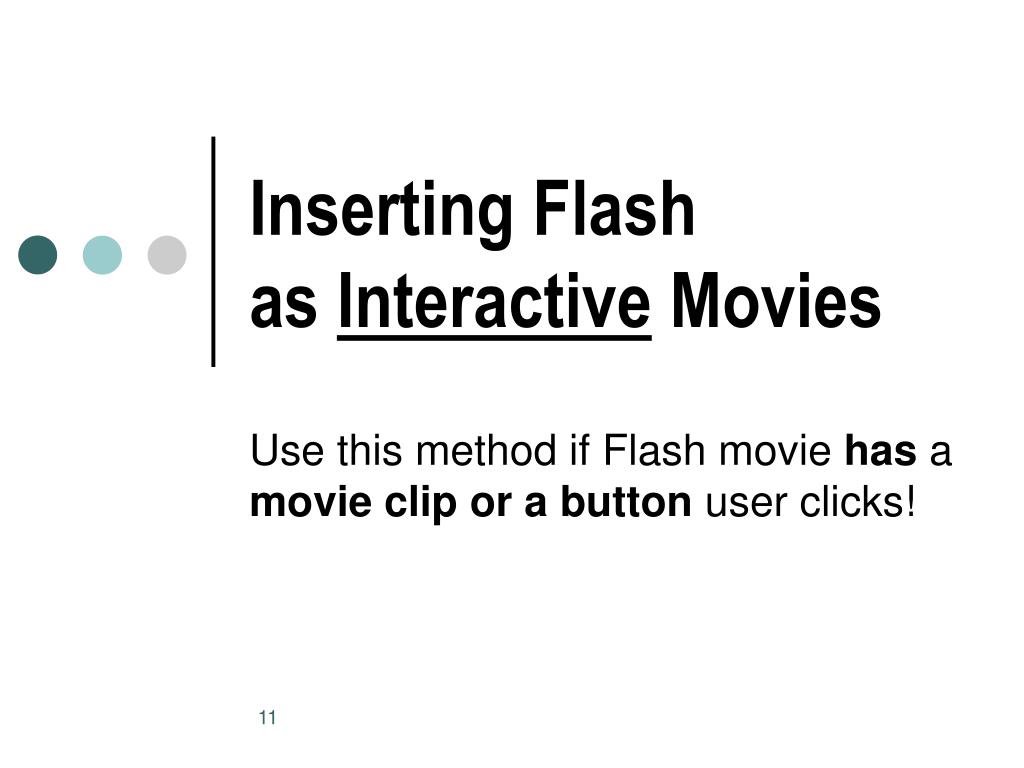 Inserting Flash
as Interactive Movies

Use this method if Flash movie has a movie clip or a button user clicks!

11